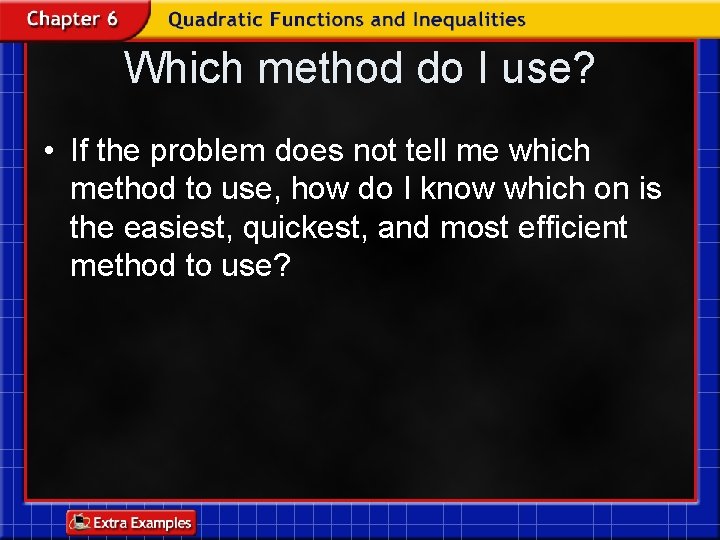 Chapter 6 Quadratic Functions and Inequalities

Which method do I use?

• If the problem does not tell me which method to use, how do I know which on is the easiest, quickest, and most efficient method to use?

Extra Examples